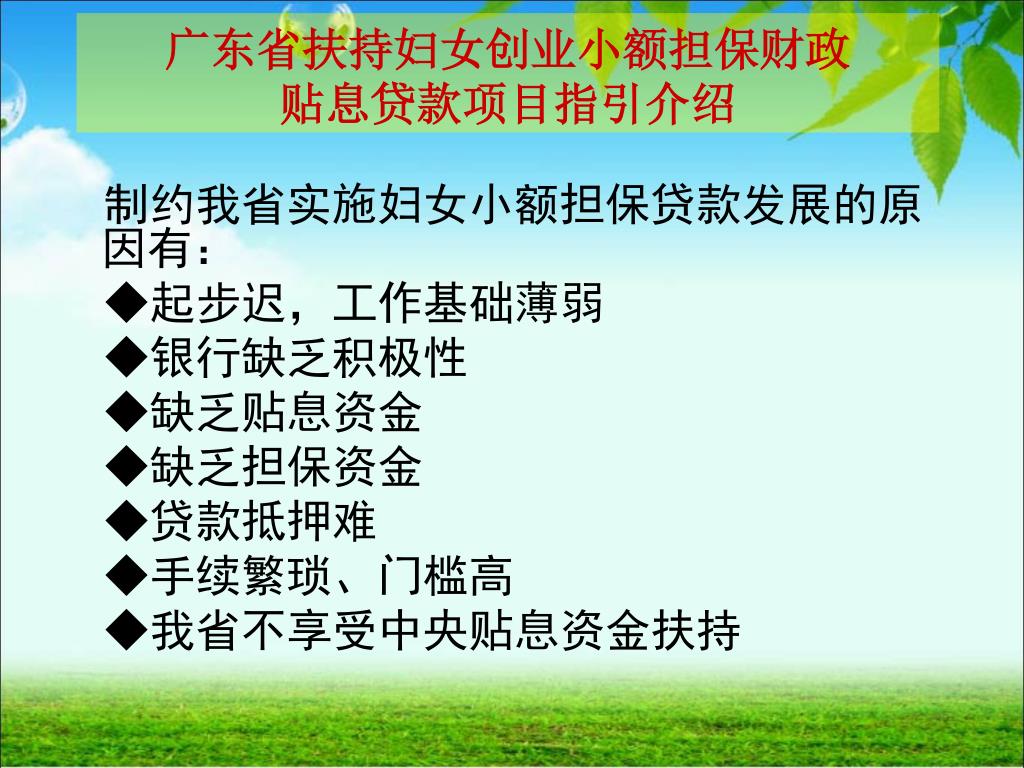 广东省扶持妇女创业小额担保财政贴息贷款项目指引介绍

制约我省实施妇女小额担保贷款发展的原因有：

◆起步迟，工作基础薄弱
◆银行缺乏积极性
◆缺乏贴息资金
◆缺乏担保资金
◆贷款抵押难
◆手续繁琐、门槛高
◆我省不享受中央贴息资金扶持